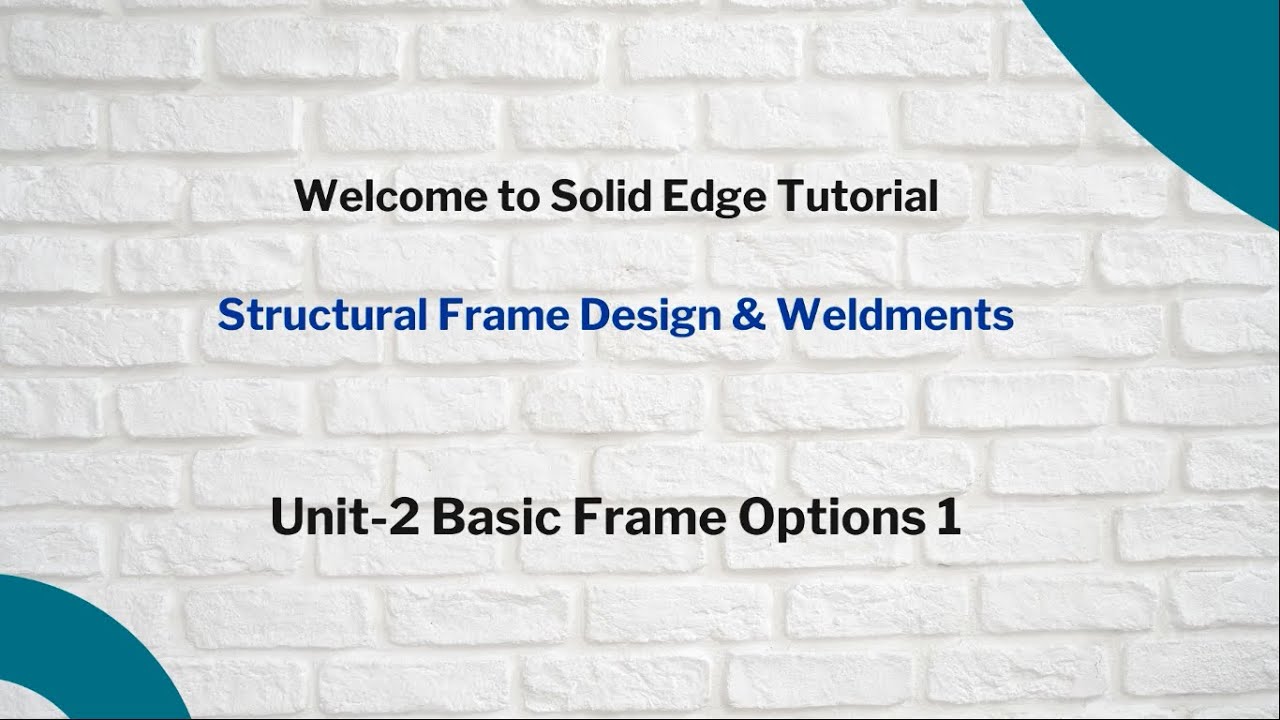 Welcome to Solid Edge Tutorial

Structural Frame Design & Weldments

Unit-2 Basic Frame Options 1